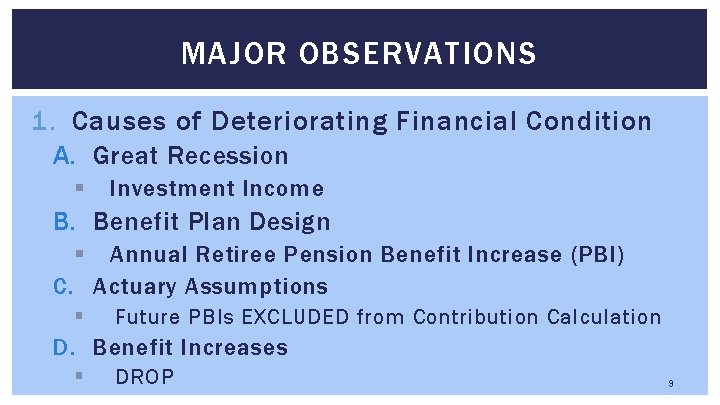 MAJOR OBSERVATIONS

1. Causes of Deteriorating Financial Condition
A. Great Recession
▪ Investment Income
B. Benefit Plan Design
▪ Annual Retiree Pension Benefit Increase (PBI)
C. Actuary Assumptions
▪ Future PBIs EXCLUDED from Contribution Calculation
D. Benefit Increases
▪ DROP

9